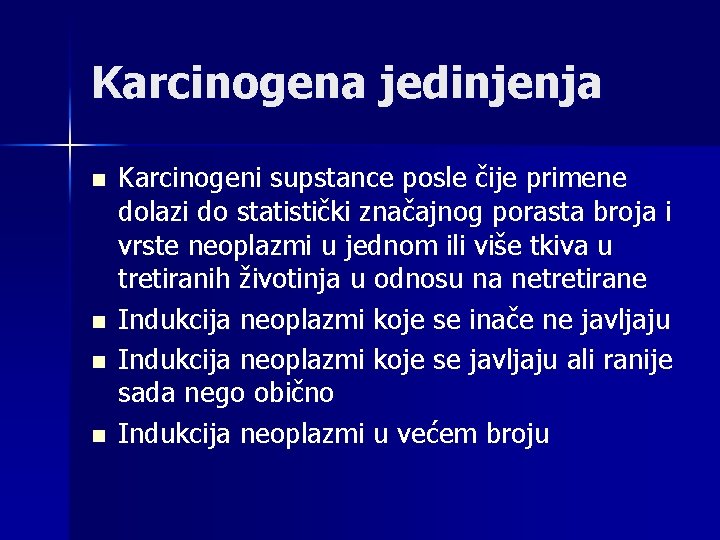 Karcinogena jedinjenja

- Karcinogeni supstance posle čije primene dolazi do statistički značajnog porasta broja i vrste neoplazmi u jednom ili više tkiva u tretiranih životinja u odnosu na netretirane
- Indukcija neoplazmi koje se inače ne javljaju
- Indukcija neoplazmi koje se javljaju ali ranije sada nego obično
- Indukcija neoplazmi u većem broju